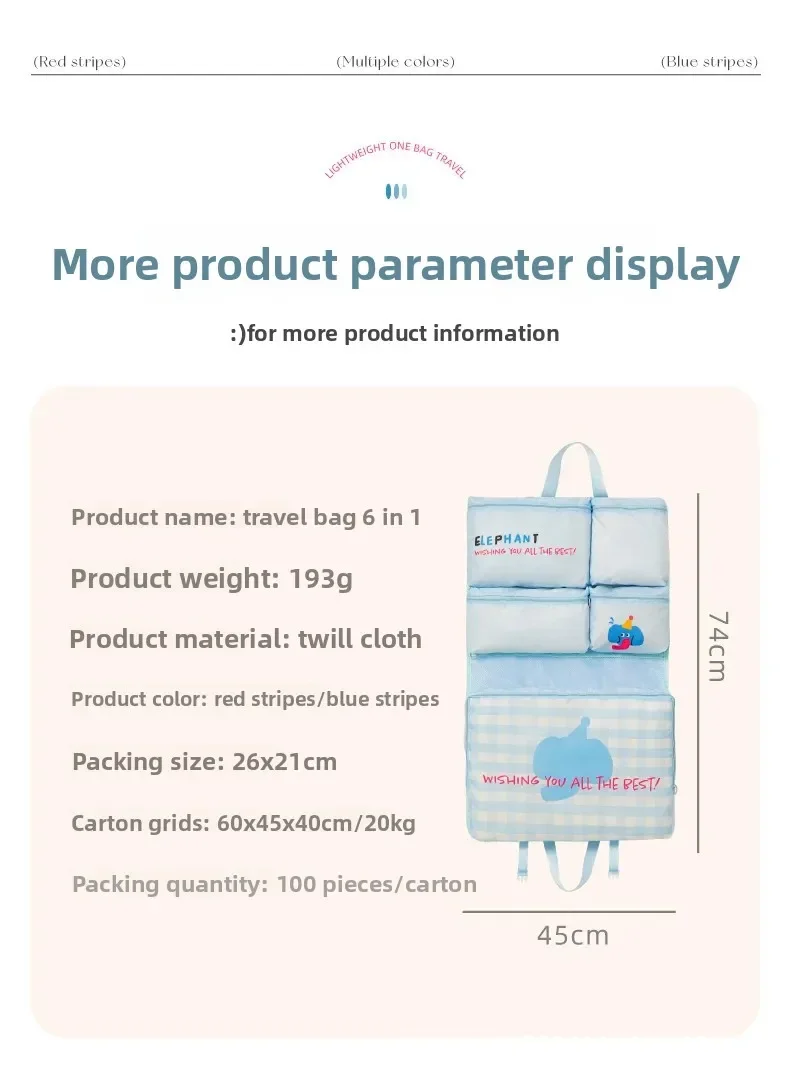 (Red stripes) (Multiple colors) (Blue stripes)

LIGHTWEIGHT ONE BAG TRAVEL

More product parameter display

:)for more product information

Product name: travel bag 6 in 1

Product weight: 193g

Product material: twill cloth

Product color: red stripes/blue stripes

Packing size: 26x21cm

Carton grids: 60x45x40cm/20kg

Packing quantity: 100 pieces/carton

ELEPHANT
WISHING YOU ALL THE BEST!

WISHING YOU ALL THE BEST!

74cm

45cm